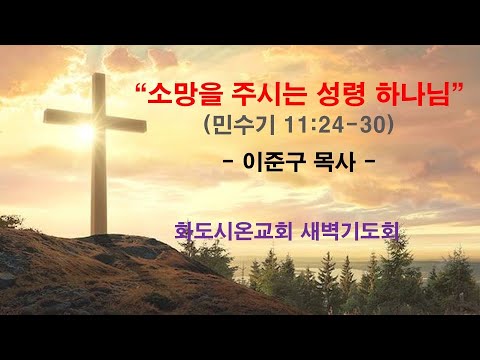 “소망을 주시는 성령 하나님”
(민수기 11:24-30)

- 이준구 목사 -

화도시온교회 새벽기도회